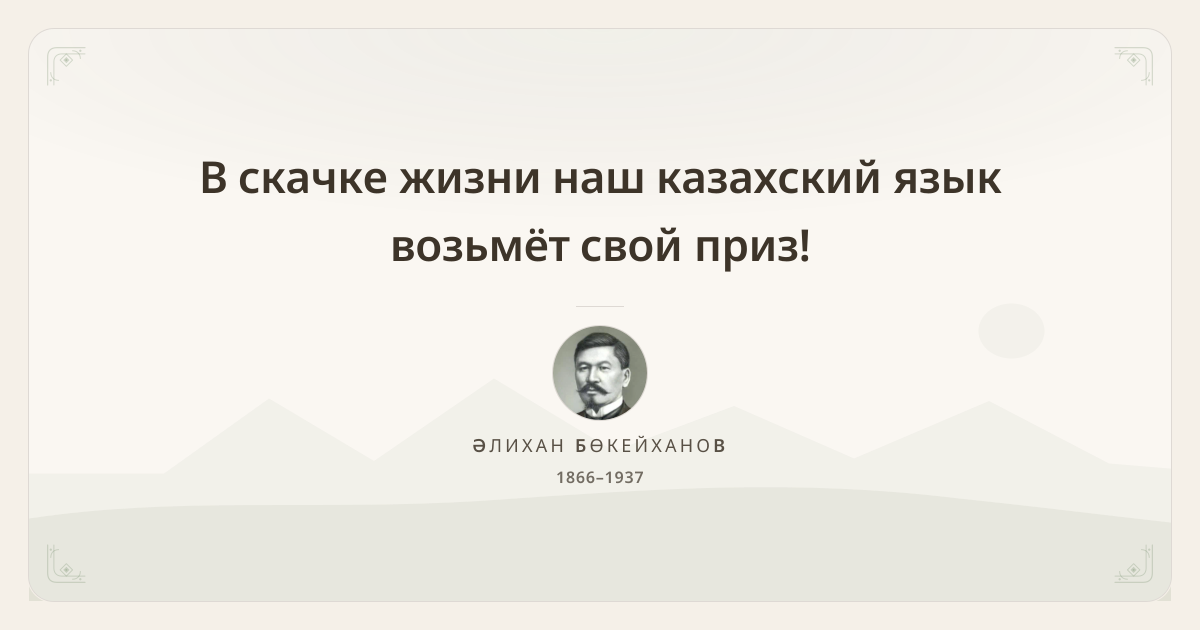 В скачке жизни наш казахский язык возьмёт свой приз!

ӘЛИХАН БӨКЕЙХАНОВ
1866–1937